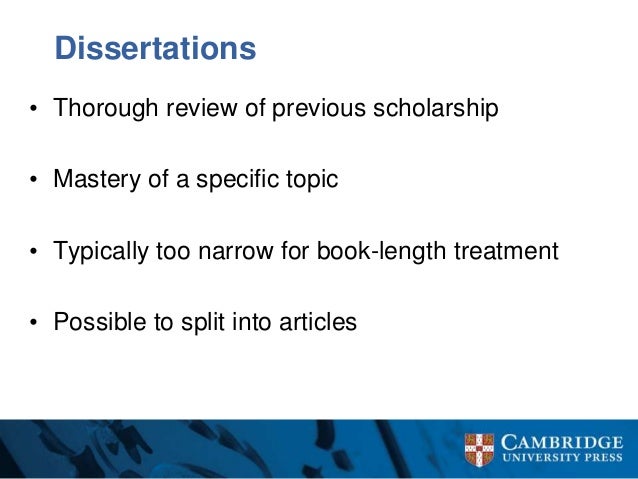 Dissertations

• Thorough review of previous scholarship

• Mastery of a specific topic

• Typically too narrow for book-length treatment

• Possible to split into articles

CAMBRIDGE
UNIVERSITY PRESS